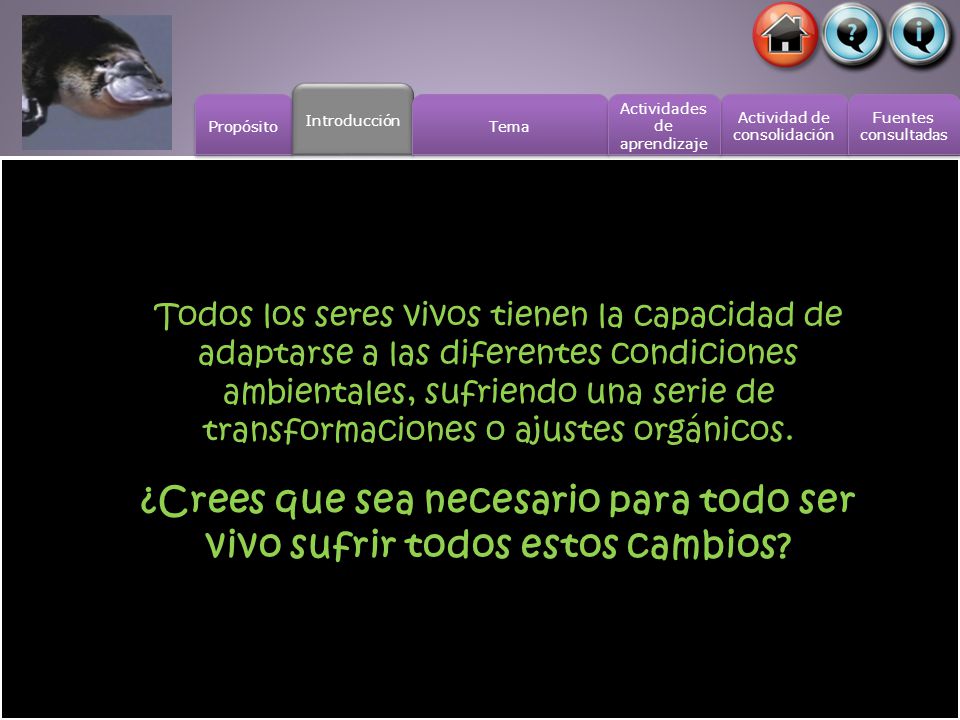 Propósito
Introducción
Tema
Actividades de aprendizaje
Actividad de consolidación
Fuentes consultadas

Todos los seres vivos tienen la capacidad de adaptarse a las diferentes condiciones ambientales, sufriendo una serie de transformaciones o ajustes orgánicos.

¿Crees que sea necesario para todo ser vivo sufrir todos estos cambios?